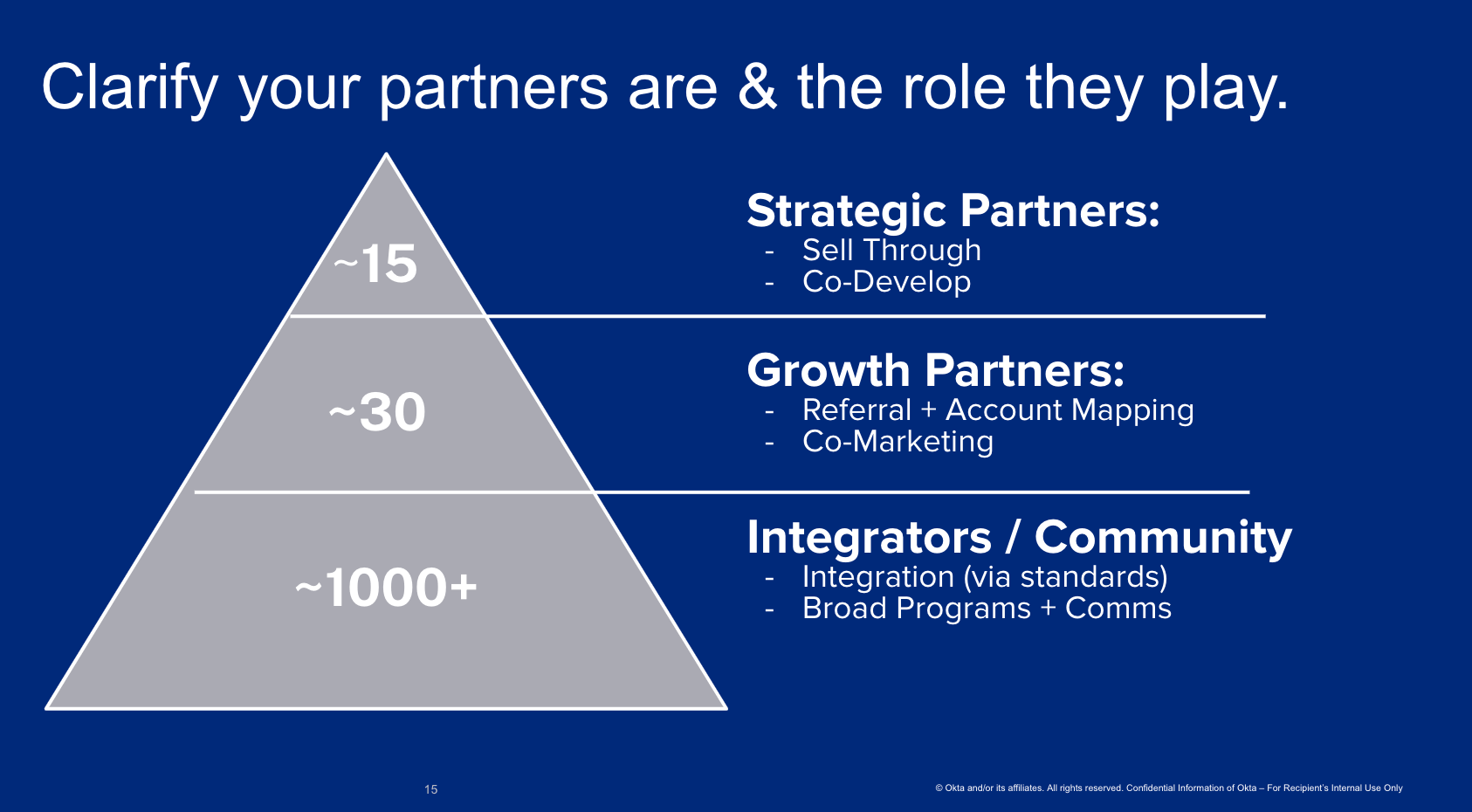 Clarify your partners are & the role they play.

~15

~30

~1000+

Strategic Partners:
- Sell Through
- Co-Develop

Growth Partners:
- Referral + Account Mapping
- Co-Marketing

Integrators / Community
- Integration (via standards)
- Broad Programs + Comms

15

© Okta and/or its affiliates. All rights reserved. Confidential Information of Okta – For Recipient's Internal Use Only